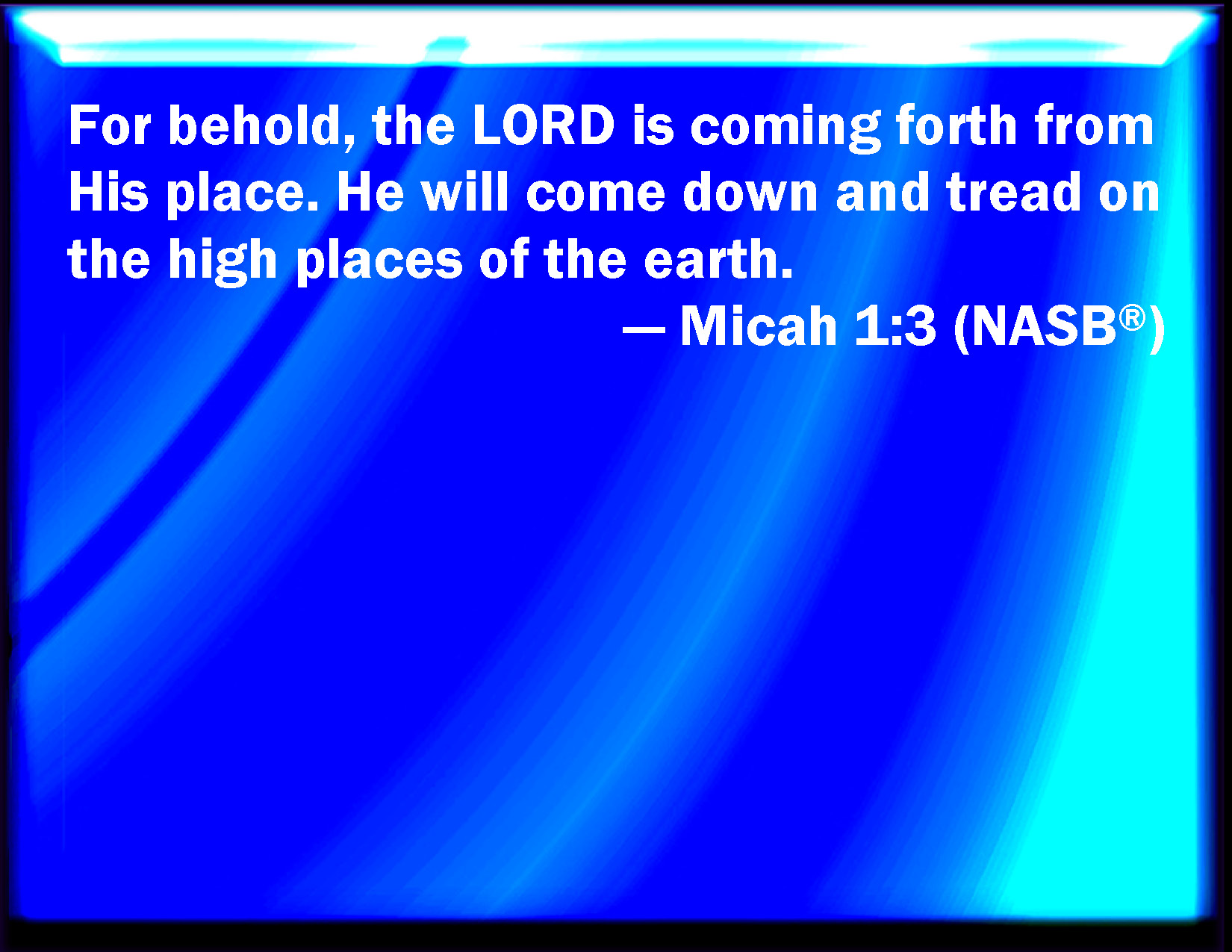 For behold, the LORD is coming forth from His place. He will come down and tread on the high places of the earth.

— Micah 1:3 (NASB®)